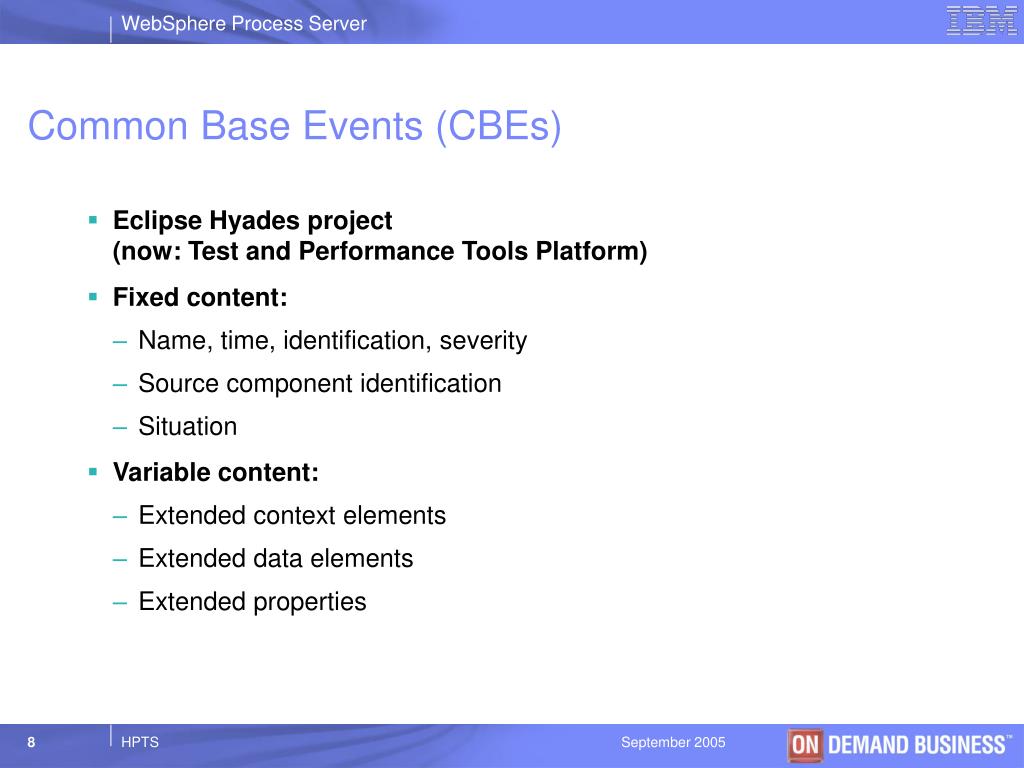 WebSphere Process Server

IBM

Common Base Events (CBEs)

▪ Eclipse Hyades project
(now: Test and Performance Tools Platform)

▪ Fixed content:
– Name, time, identification, severity
– Source component identification
– Situation

▪ Variable content:
– Extended context elements
– Extended data elements
– Extended properties

8

HPTS

September 2005

ON DEMAND BUSINESS™